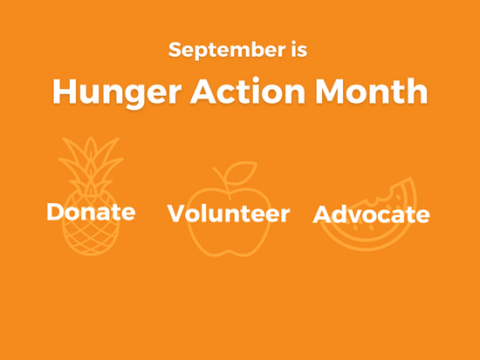 September is

Hunger Action Month

Donate Volunteer Advocate